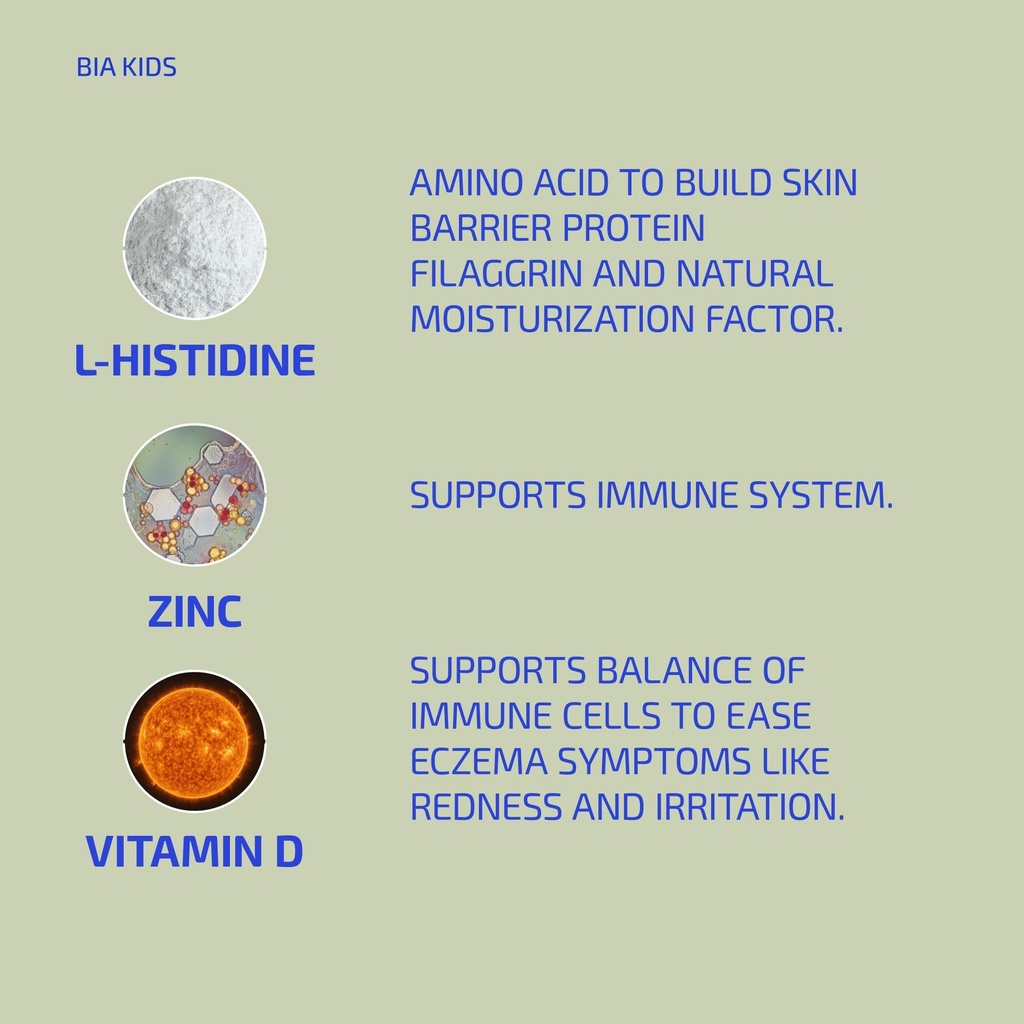 BIA KIDS

L-HISTIDINE

AMINO ACID TO BUILD SKIN BARRIER PROTEIN FILAGGRIN AND NATURAL MOISTURIZATION FACTOR.

ZINC

SUPPORTS IMMUNE SYSTEM.

VITAMIN D

SUPPORTS BALANCE OF IMMUNE CELLS TO EASE ECZEMA SYMPTOMS LIKE REDNESS AND IRRITATION.